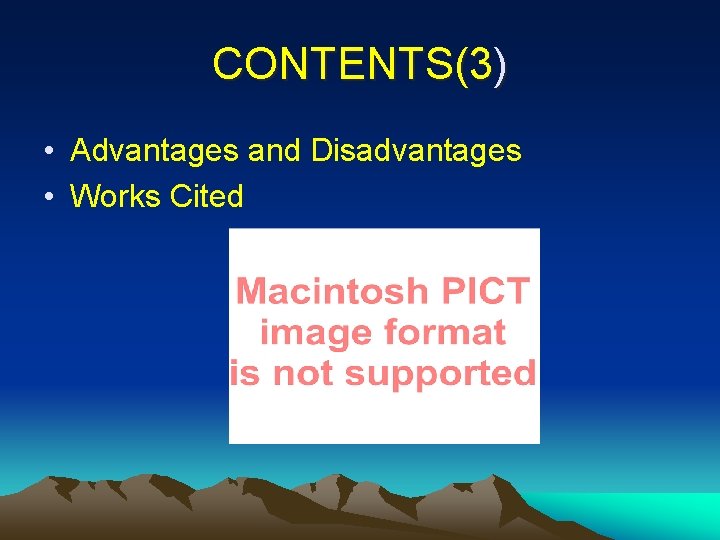 CONTENTS(3)

• Advantages and Disadvantages
• Works Cited

Macintosh PICT image format is not supported